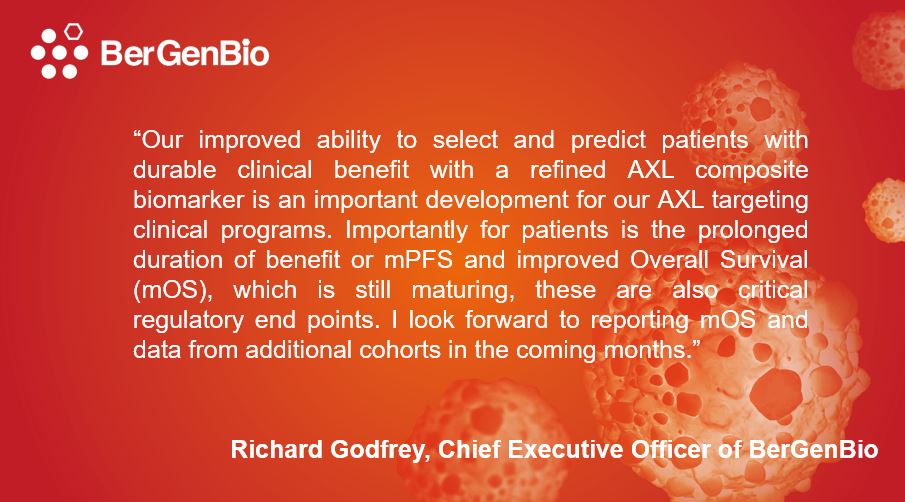 BerGenBio

“Our improved ability to select and predict patients with durable clinical benefit with a refined AXL composite biomarker is an important development for our AXL targeting clinical programs. Importantly for patients is the prolonged duration of benefit or mPFS and improved Overall Survival (mOS), which is still maturing, these are also critical regulatory end points. I look forward to reporting mOS and data from additional cohorts in the coming months.”

Richard Godfrey, Chief Executive Officer of BerGenBio